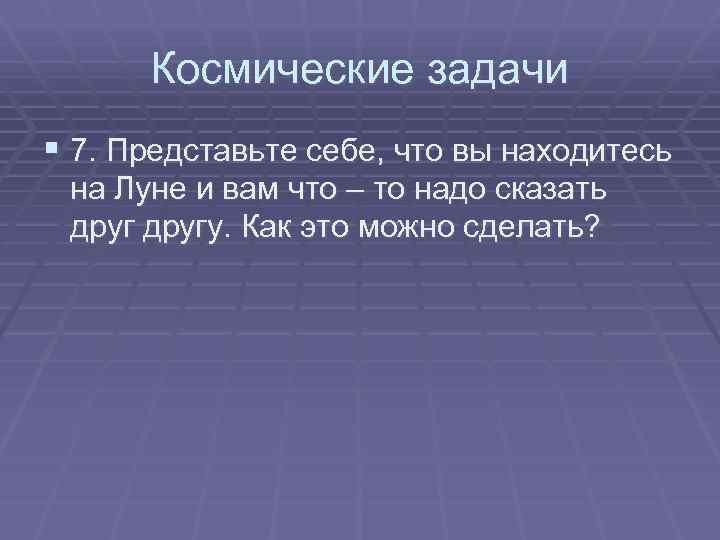 Космические задачи

7. Представьте себе, что вы находитесь на Луне и вам что – то надо сказать друг другу. Как это можно сделать?